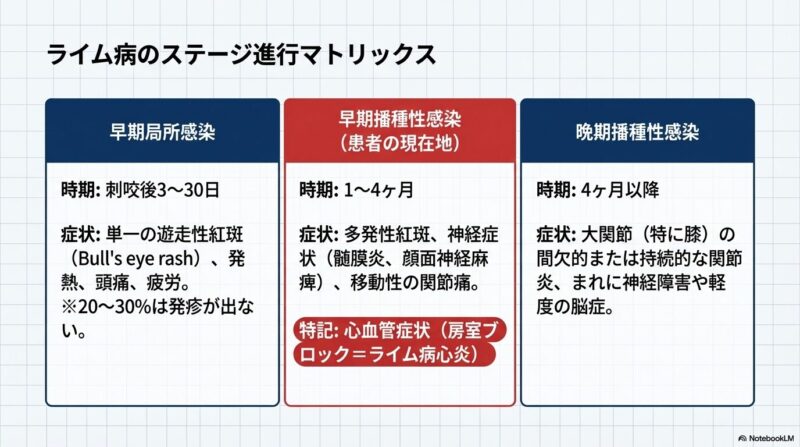 ライム病のステージ進行マトリックス

早期局所感染

時期: 刺咬後3〜30日

症状: 単一の遊走性紅斑（Bull's eye rash）、発熱、頭痛、疲労。
※20〜30%は発疹が出ない。

早期播種性感染
（患者の現在地）

時期: 1〜4ヶ月

症状: 多発性紅斑、神経症状（髄膜炎、顔面神経麻痺）、移動性の関節痛。

特記: 心血管症状（房室ブロック＝ライム病心炎）

晩期播種性感染

時期: 4ヶ月以降

症状: 大関節（特に膝）の間欠的または持続的な関節炎、まれに神経障害や軽度の脳症。

NotebookLM